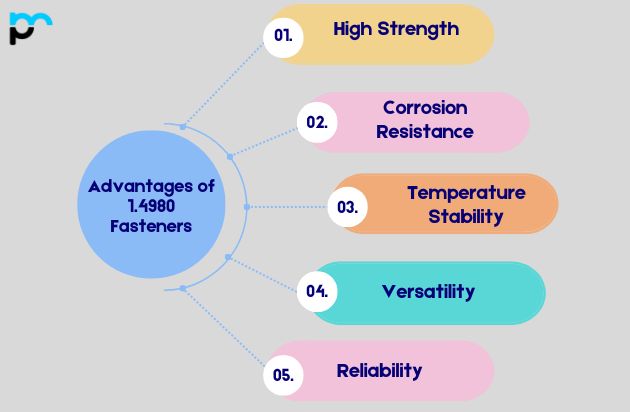 Advantages of 1.4980 Fasteners

01. High Strength

02. Corrosion Resistance

03. Temperature Stability

04. Versatility

05. Reliability